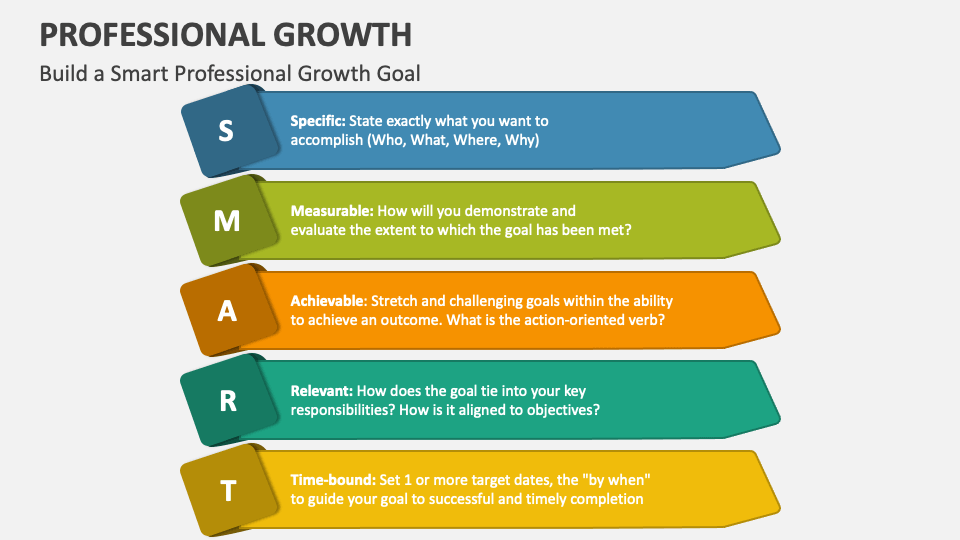 PROFESSIONAL GROWTH

Build a Smart Professional Growth Goal

S

Specific: State exactly what you want to accomplish (Who, What, Where, Why)

M

Measurable: How will you demonstrate and evaluate the extent to which the goal has been met?

A

Achievable: Stretch and challenging goals within the ability to achieve an outcome. What is the action-oriented verb?

R

Relevant: How does the goal tie into your key responsibilities? How is it aligned to objectives?

T

Time-bound: Set 1 or more target dates, the "by when" to guide your goal to successful and timely completion